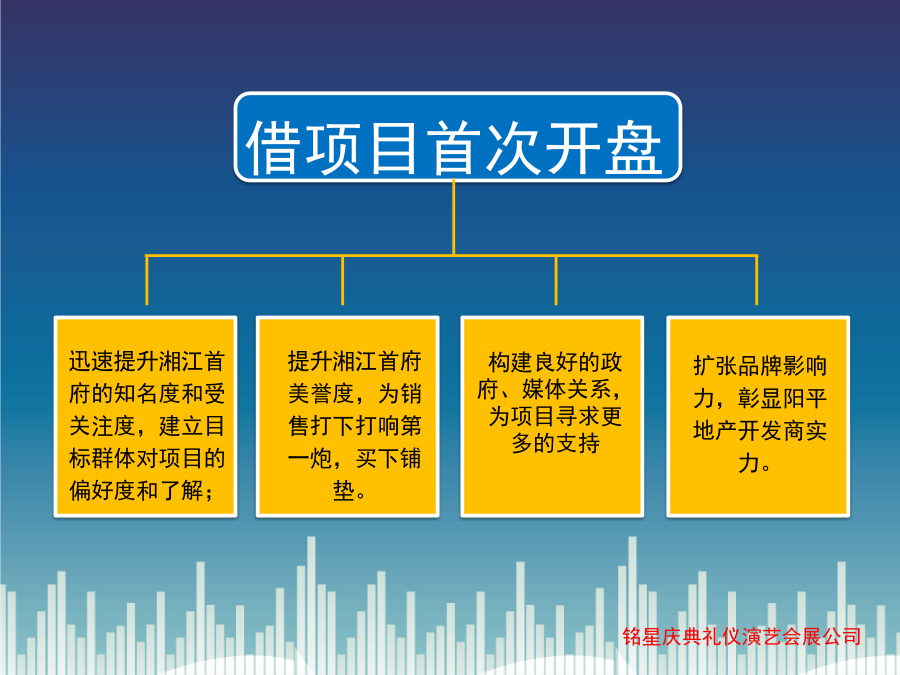 借项目首次开盘

迅速提升湘江首府的知名度和受关注度，建立目标群体对项目的偏好度和了解；

提升湘江首府美誉度，为销售打下打响第一炮，买下铺垫。

构建良好的政府、媒体关系，为项目寻求更多的支持

扩张品牌影响力，彰显阳平地产开发商实力。

铭星庆典礼仪演艺会展公司